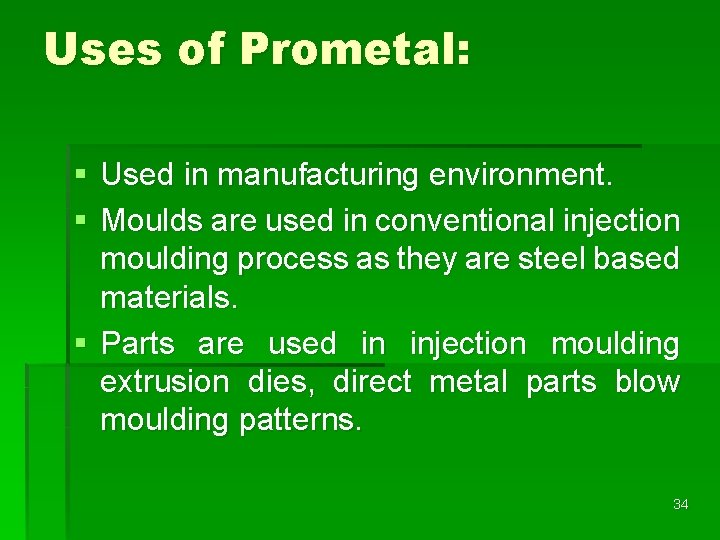 Uses of Prometal:

▪ Used in manufacturing environment.

▪ Moulds are used in conventional injection moulding process as they are steel based materials.

▪ Parts are used in injection moulding extrusion dies, direct metal parts blow moulding patterns.

34